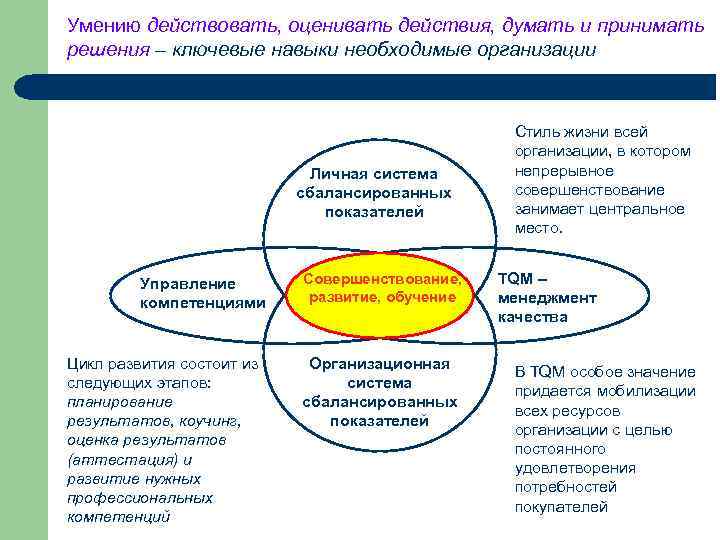 Умению действовать, оценивать действия, думать и принимать решения – ключевые навыки необходимые организации

Стиль жизни всей организации, в котором непрерывное совершенствование занимает центральное место.

Личная система сбалансированных показателей

Управление компетенциями

Совершенствование, развитие, обучение

TQM – менеджмент качества

Организационная система сбалансированных показателей

Цикл развития состоит из следующих этапов: планирование результатов, коучинг, оценка результатов (аттестация) и развитие нужных профессиональных компетенций

В TQM особое значение придается мобилизации всех ресурсов организации с целью постоянного удовлетворения потребностей покупателей